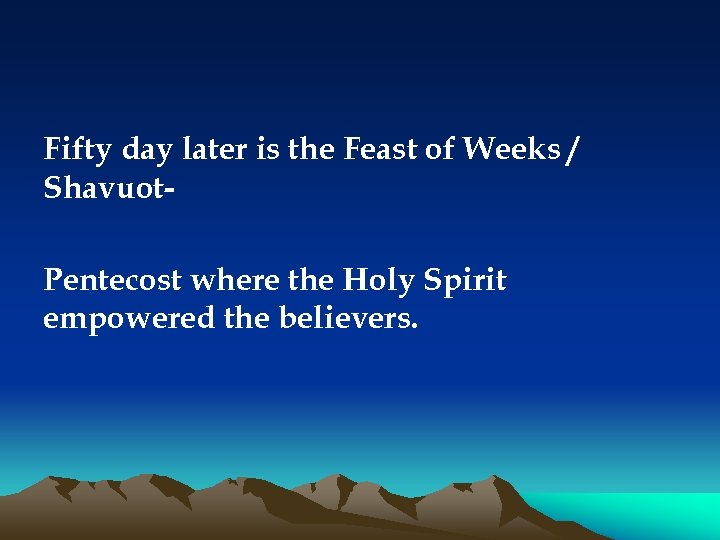 Fifty day later is the Feast of Weeks / Shavuot-

Pentecost where the Holy Spirit empowered the believers.